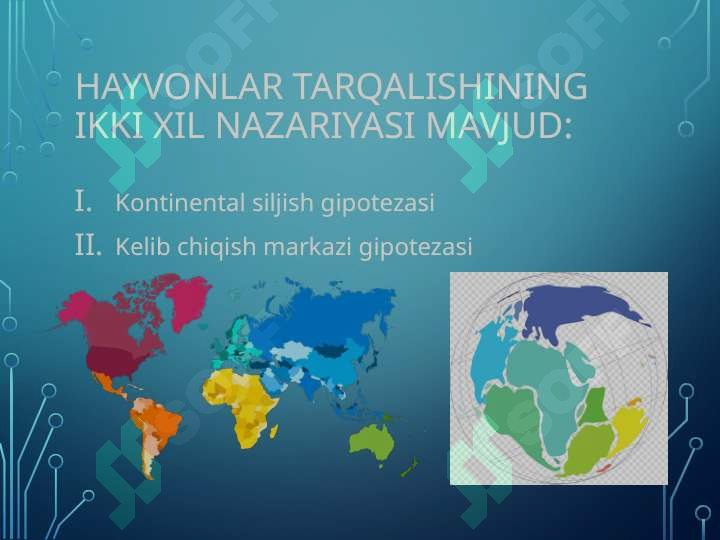 HAYVONLAR TARQALISHINING IKKI XIL NAZARIYASI MAVJUD:

I. Kontinental siljish gipotezasi

II. Kelib chiqish markazi gipotezasi